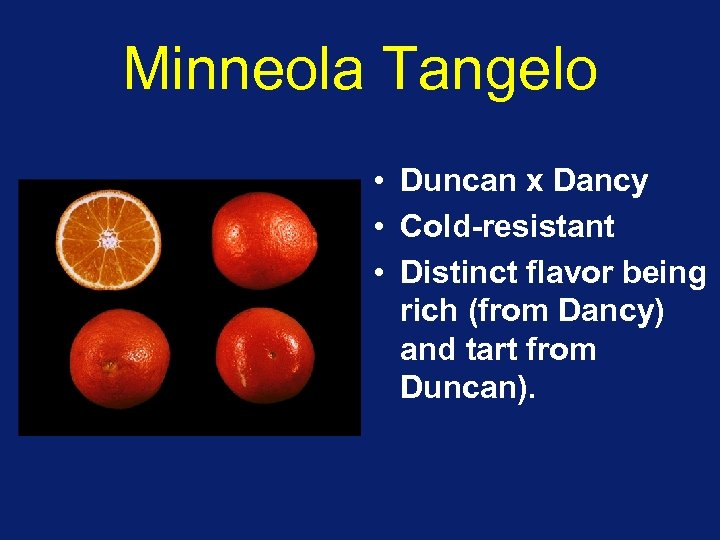 Minneola Tangelo

• Duncan x Dancy
• Cold-resistant
• Distinct flavor being rich (from Dancy) and tart from Duncan).